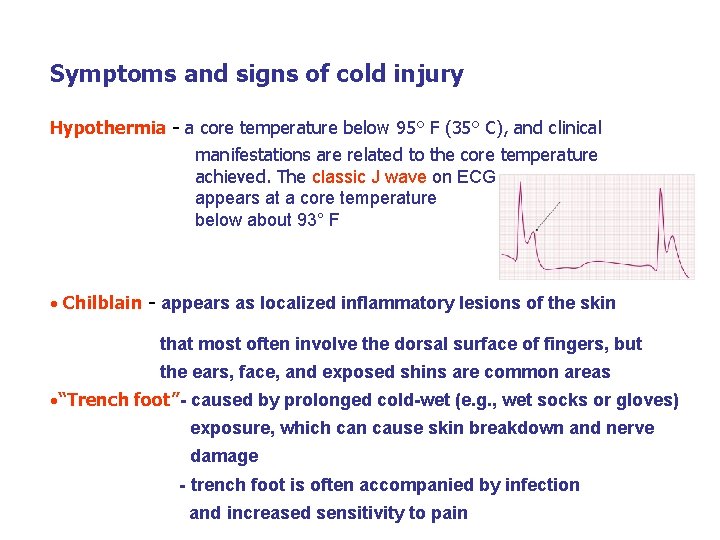 Symptoms and signs of cold injury

Hypothermia - a core temperature below 95° F (35° C), and clinical manifestations are related to the core temperature achieved. The classic J wave on ECG appears at a core temperature below about 93° F

• Chilblain - appears as localized inflammatory lesions of the skin

that most often involve the dorsal surface of fingers, but the ears, face, and exposed shins are common areas

•"Trench foot"- caused by prolonged cold-wet (e.g., wet socks or gloves) exposure, which can cause skin breakdown and nerve damage

- trench foot is often accompanied by infection and increased sensitivity to pain